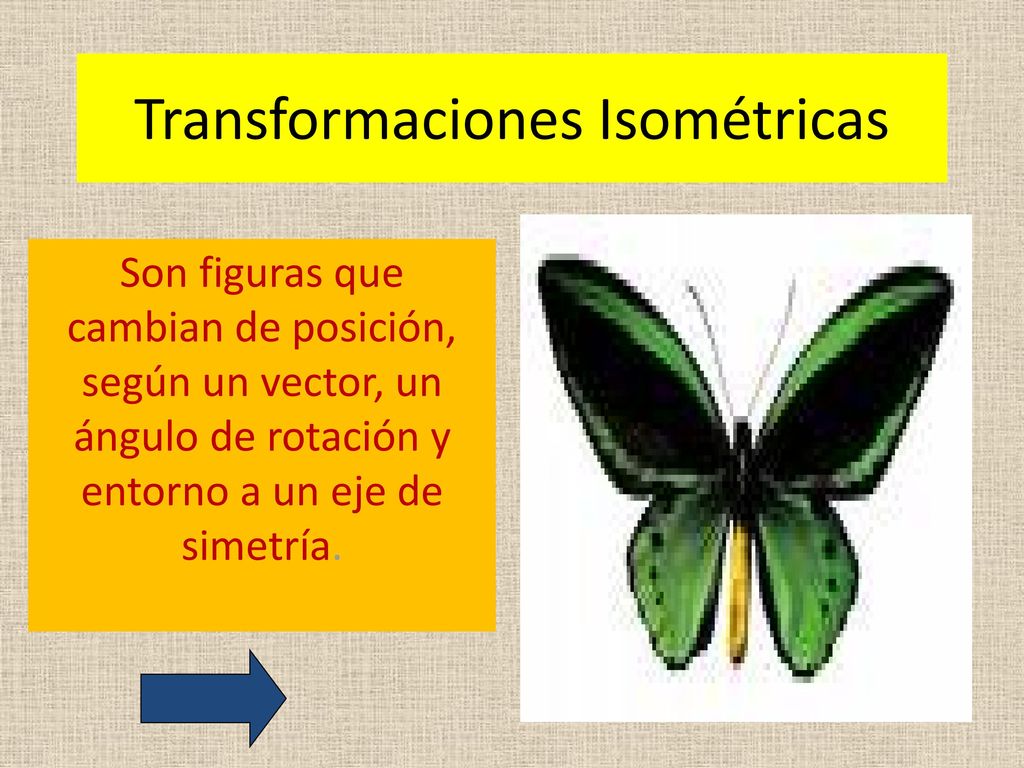 Transformaciones Isométricas

Son figuras que cambian de posición, según un vector, un ángulo de rotación y entorno a un eje de simetría.